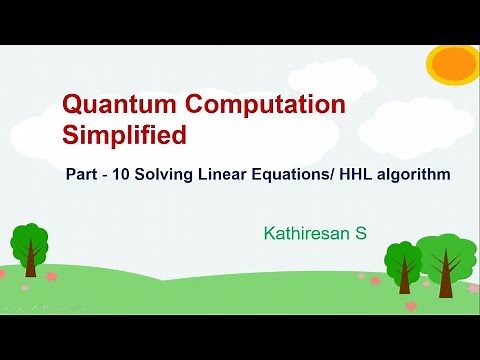 Quantum Computation Simplified

Part - 10 Solving Linear Equations/ HHL algorithm

Kathiresan S